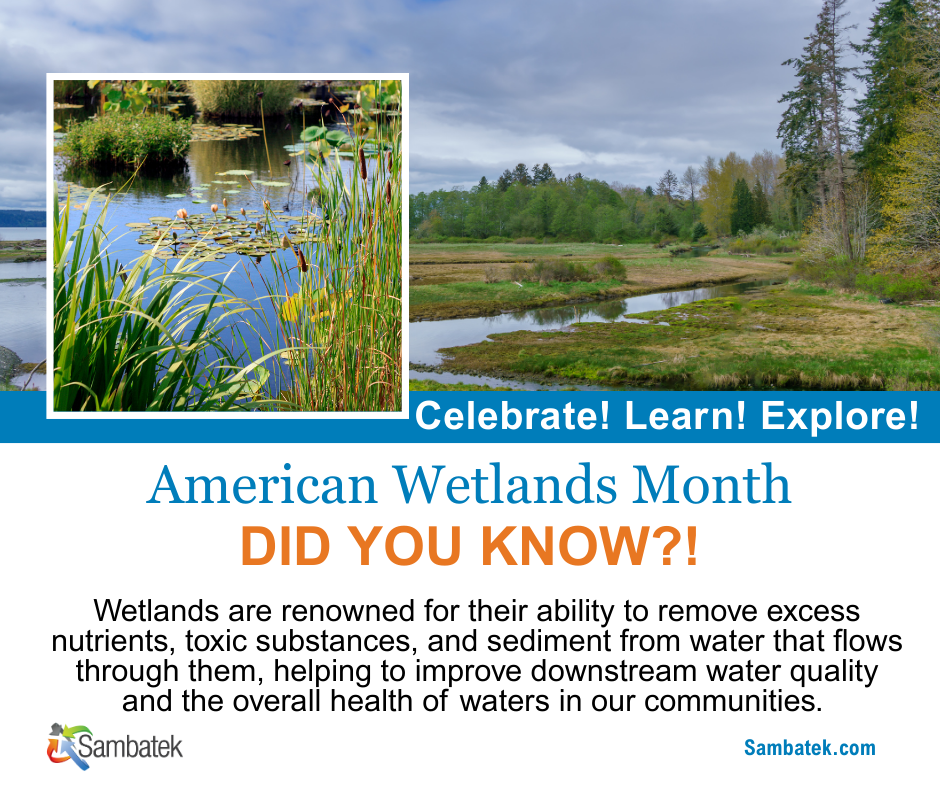 Celebrate! Learn! Explore!

American Wetlands Month
DID YOU KNOW?!

Wetlands are renowned for their ability to remove excess nutrients, toxic substances, and sediment from water that flows through them, helping to improve downstream water quality and the overall health of waters in our communities.

Sambatek

Sambatek.com